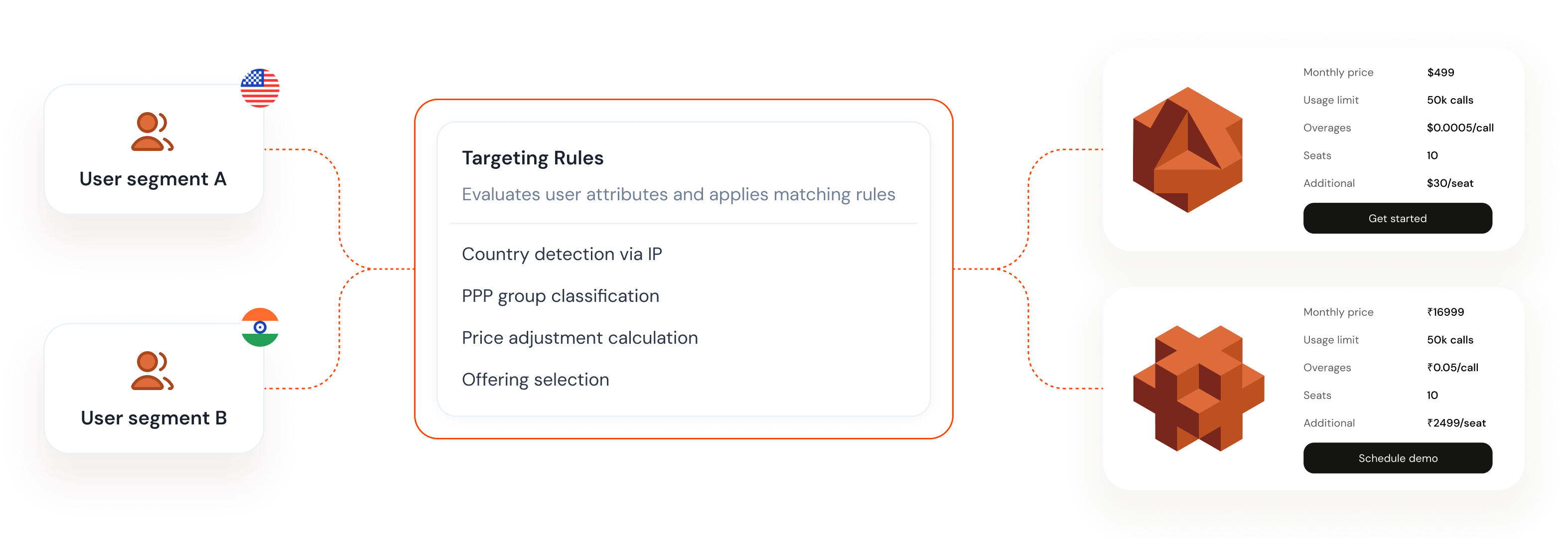 User segment A

User segment B

Targeting Rules

Evaluates user attributes and applies matching rules

Country detection via IP

PPP group classification

Price adjustment calculation

Offering selection

| Monthly price | \$499 |
|---|---|
| Usage limit | 50k calls |
| Overages | \$0.0005/call |
| Seats | 10 |
| Additional | \$30/seat |

Get started

| Monthly price | ₹16999 |
|---|---|
| Usage limit | 50k calls |
| Overages | ₹0.05/call |
| Seats | 10 |
| Additional | ₹2499/seat |

Schedule demo